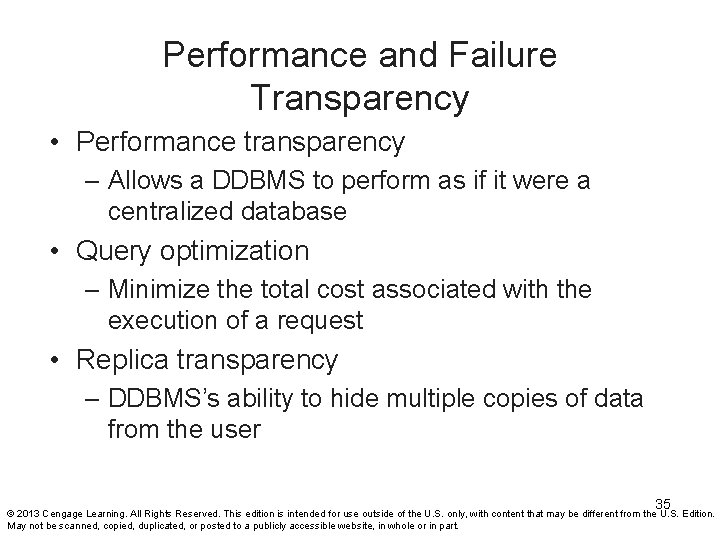 Performance and Failure Transparency

• Performance transparency
– Allows a DDBMS to perform as if it were a centralized database
• Query optimization
– Minimize the total cost associated with the execution of a request
• Replica transparency
– DDBMS's ability to hide multiple copies of data from the user

35

© 2013 Cengage Learning. All Rights Reserved. This edition is intended for use outside of the U.S. only, with content that may be different from the U.S. Edition. May not be scanned, copied, duplicated, or posted to a publicly accessible website, in whole or in part.